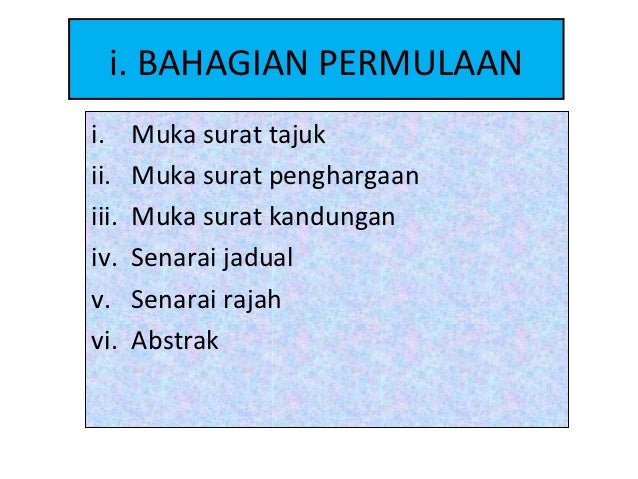 i. BAHAGIAN PERMULAAN

i. Muka surat tajuk
ii. Muka surat penghargaan
iii. Muka surat kandungan
iv. Senarai jadual
v. Senarai rajah
vi. Abstrak